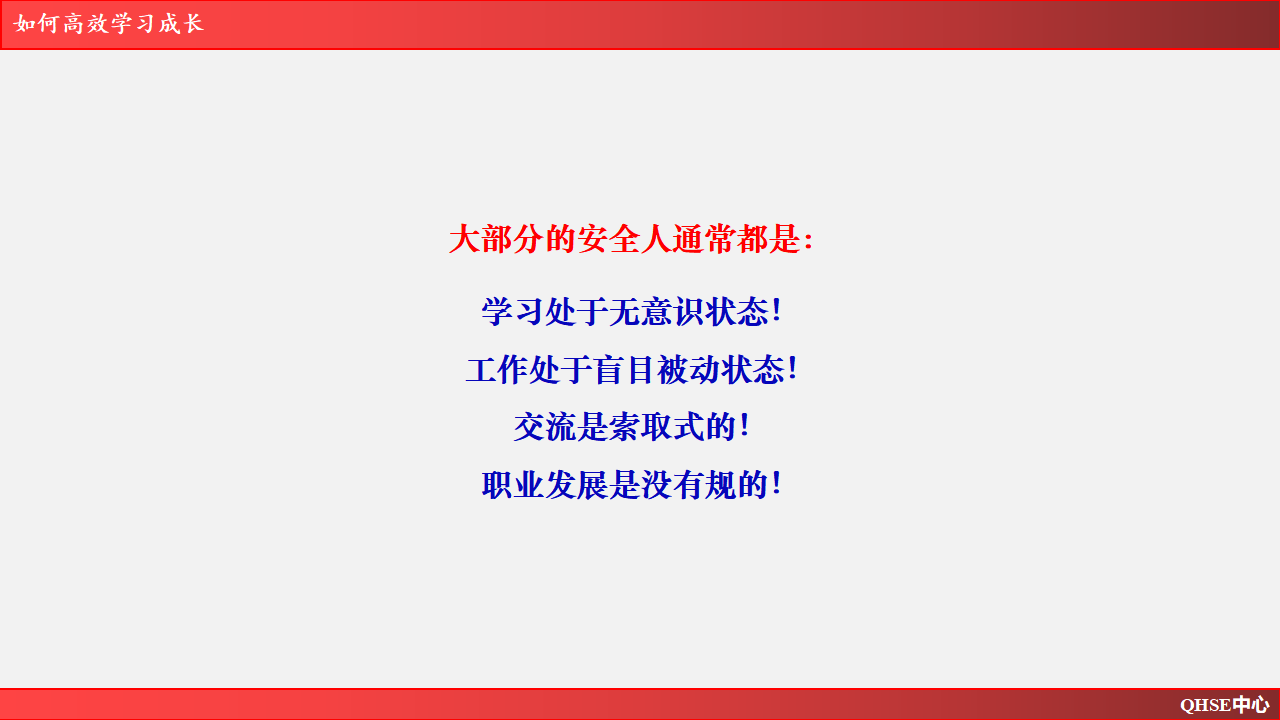 如何高效学习成长

大部分的安全人通常都是：

学习处于无意识状态！

工作处于盲目被动状态！

交流是索取式的！

职业发展是没有规的！

QHSE中心